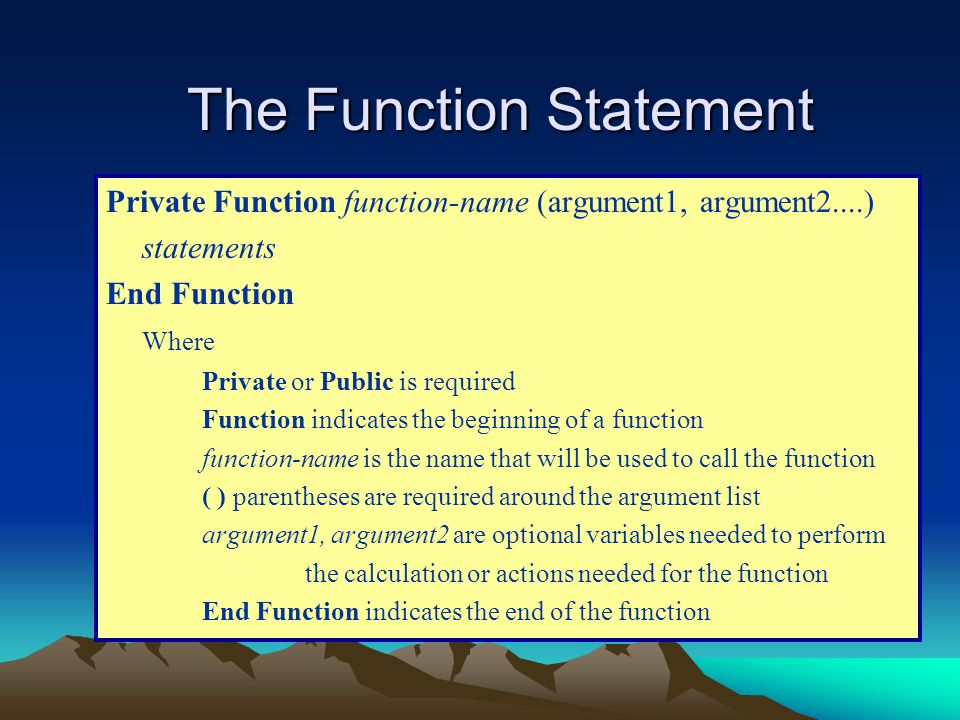 The Function Statement

Private Function function-name (argument1, argument2....)
statements
End Function

Where
Private or Public is required
Function indicates the beginning of a function
function-name is the name that will be used to call the function
( ) parentheses are required around the argument list
argument1, argument2 are optional variables needed to perform the calculation or actions needed for the function
End Function indicates the end of the function